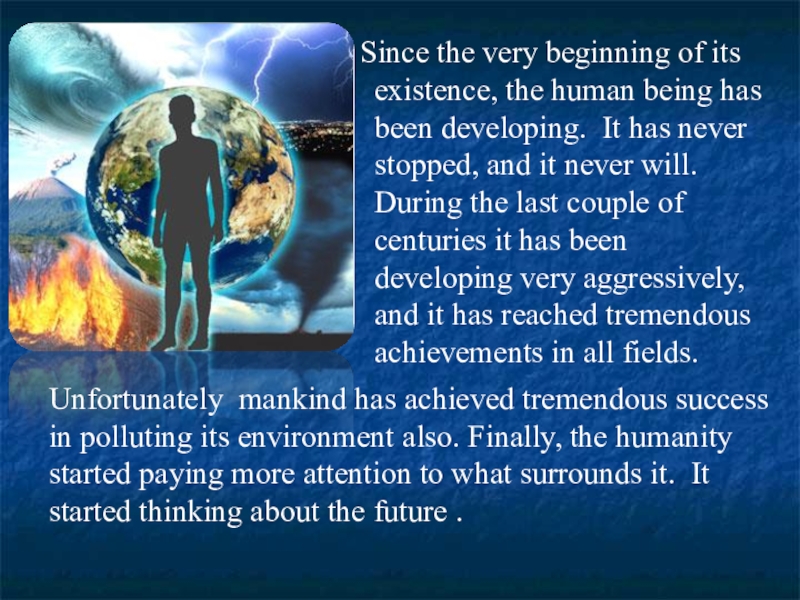 Since the very beginning of its existence, the human being has been developing.  It has never stopped, and it never will. During the last couple of centuries it has been developing very aggressively, and it has reached tremendous achievements in all fields.

Unfortunately  mankind has achieved tremendous success in polluting its environment also. Finally, the humanity started paying more attention to what surrounds it.  It started thinking about the future .